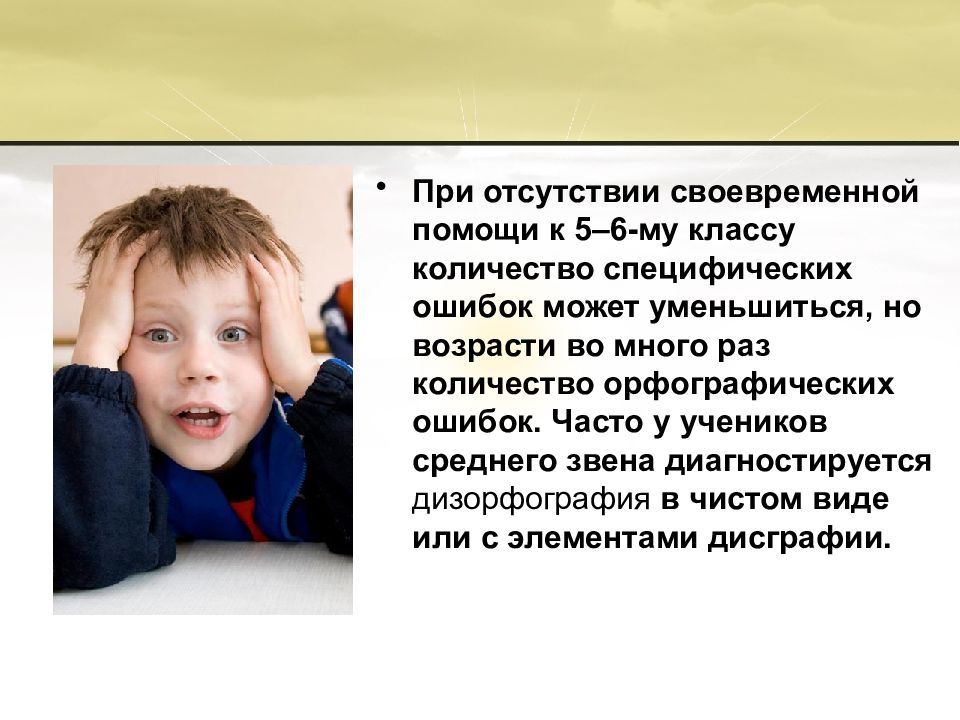 • При отсутствии своевременной помощи к 5–6-му классу количество специфических ошибок может уменьшиться, но возрасти во много раз количество орфографических ошибок. Часто у учеников среднего звена диагностируется дизорфография в чистом виде или с элементами дисграфии.